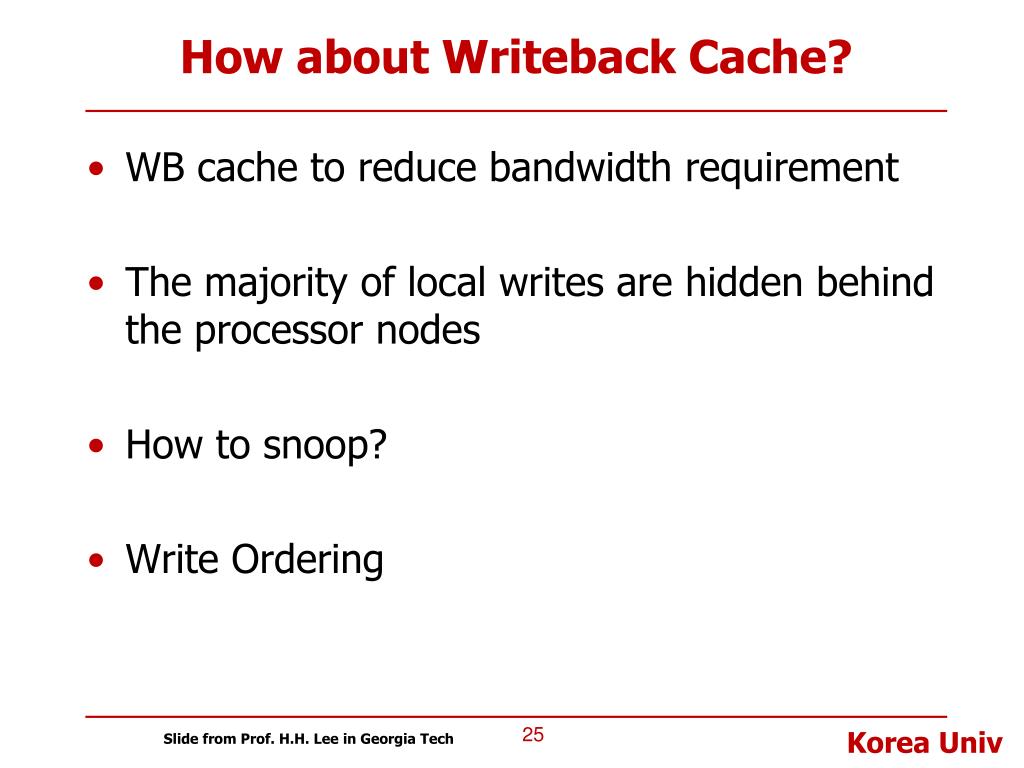 How about Writeback Cache?

• WB cache to reduce bandwidth requirement

• The majority of local writes are hidden behind the processor nodes

• How to snoop?

• Write Ordering

Slide from Prof. H.H. Lee in Georgia Tech

25

Korea Univ